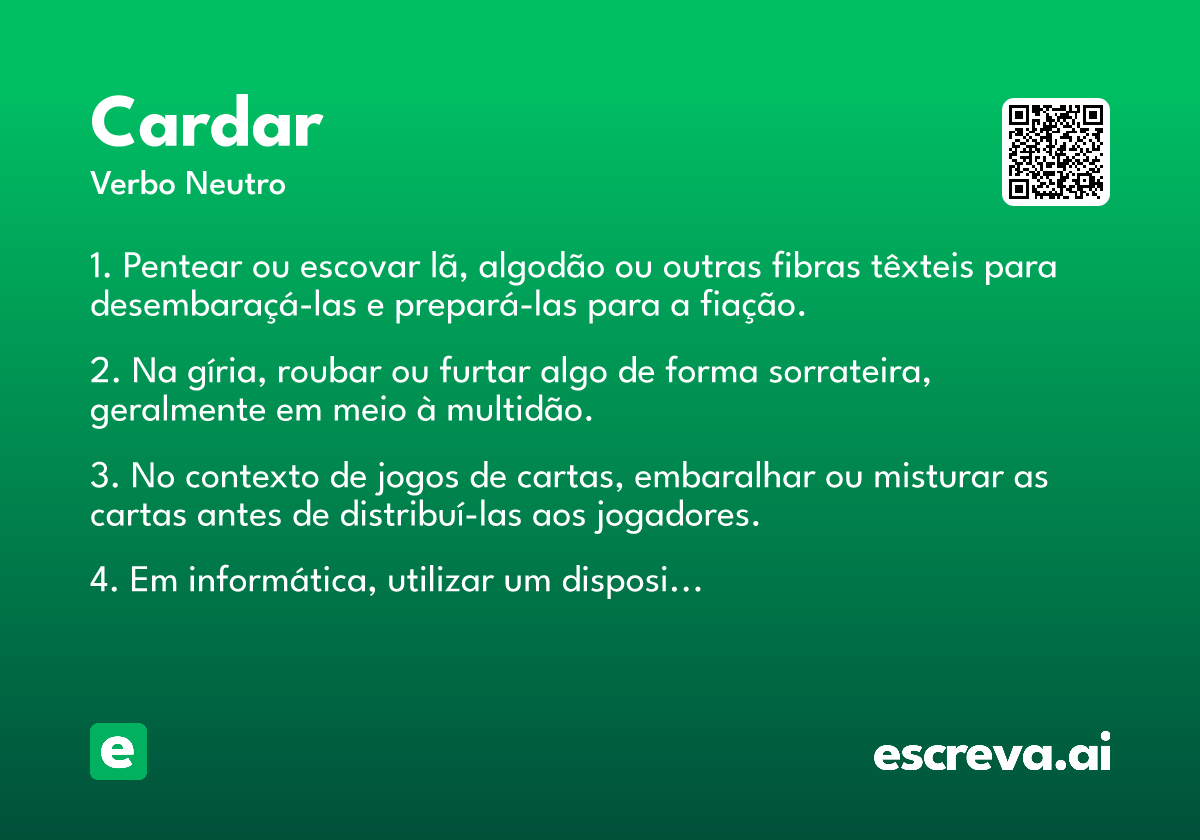 Cardar
Verbo Neutro

1. Pentear ou escovar lã, algodão ou outras fibras têxteis para desembaraçá-las e prepará-las para a fiação.

2. Na gíria, roubar ou furtar algo de forma sorrateira, geralmente em meio à multidão.

3. No contexto de jogos de cartas, embaralhar ou misturar as cartas antes de distribuí-las aos jogadores.

4. Em informática, utilizar um disposi...

e

escreva.ai